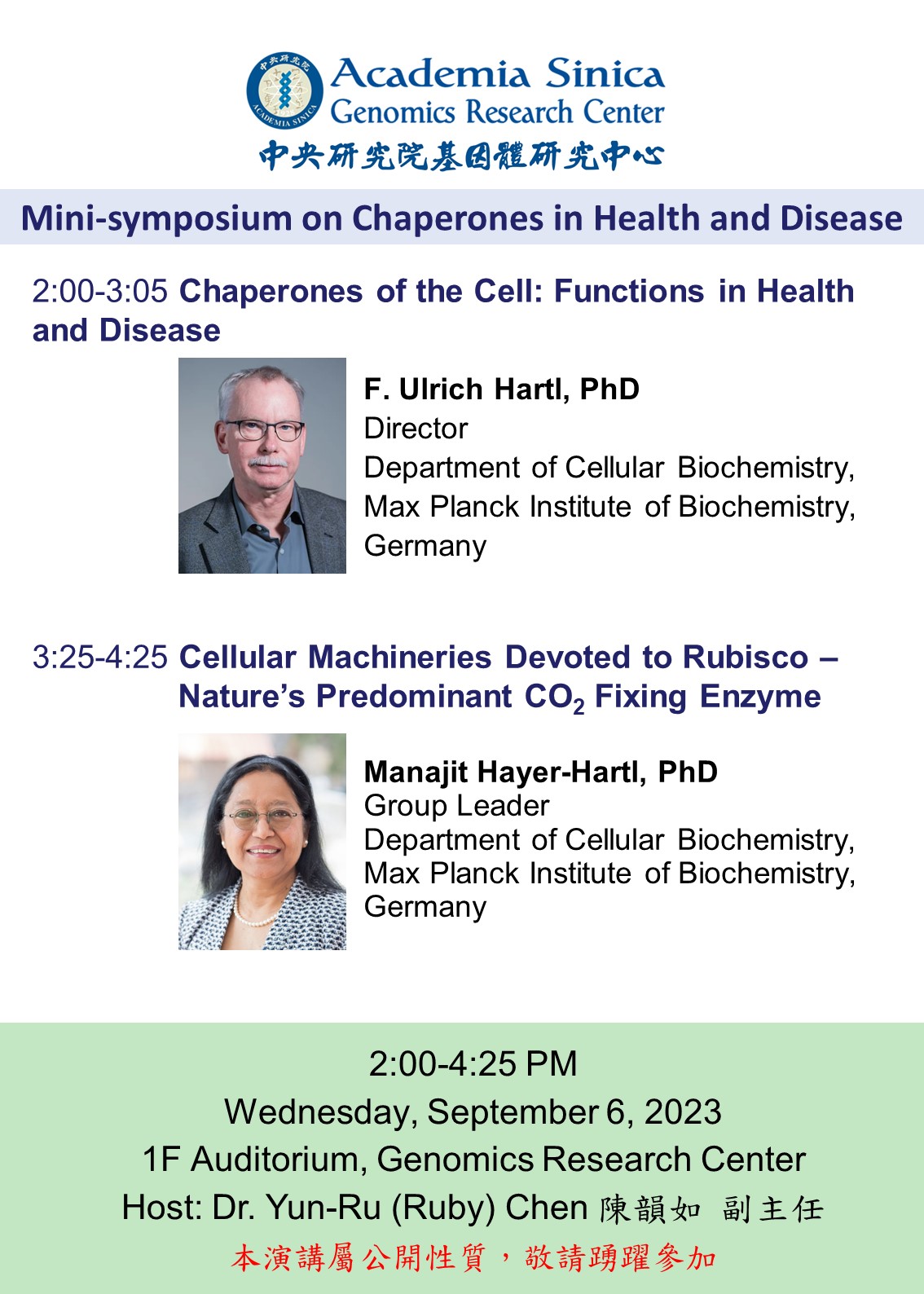 中央研究院
ACADEMIA SINICA

Academia Sinica
Genomics Research Center
中央研究院基因體研究中心

Mini-symposium on Chaperones in Health and Disease

2:00-3:05 Chaperones of the Cell: Functions in Health and Disease

F. Ulrich Hartl, PhD
Director
Department of Cellular Biochemistry,
Max Planck Institute of Biochemistry,
Germany

3:25-4:25 Cellular Machineries Devoted to Rubisco – Nature's Predominant $CO_2$ Fixing Enzyme

Manajit Hayer-Hartl, PhD
Group Leader
Department of Cellular Biochemistry,
Max Planck Institute of Biochemistry,
Germany

2:00-4:25 PM
Wednesday, September 6, 2023
1F Auditorium, Genomics Research Center
Host: Dr. Yun-Ru (Ruby) Chen 陳韻如 副主任
本演講屬公開性質，敬請踴躍參加